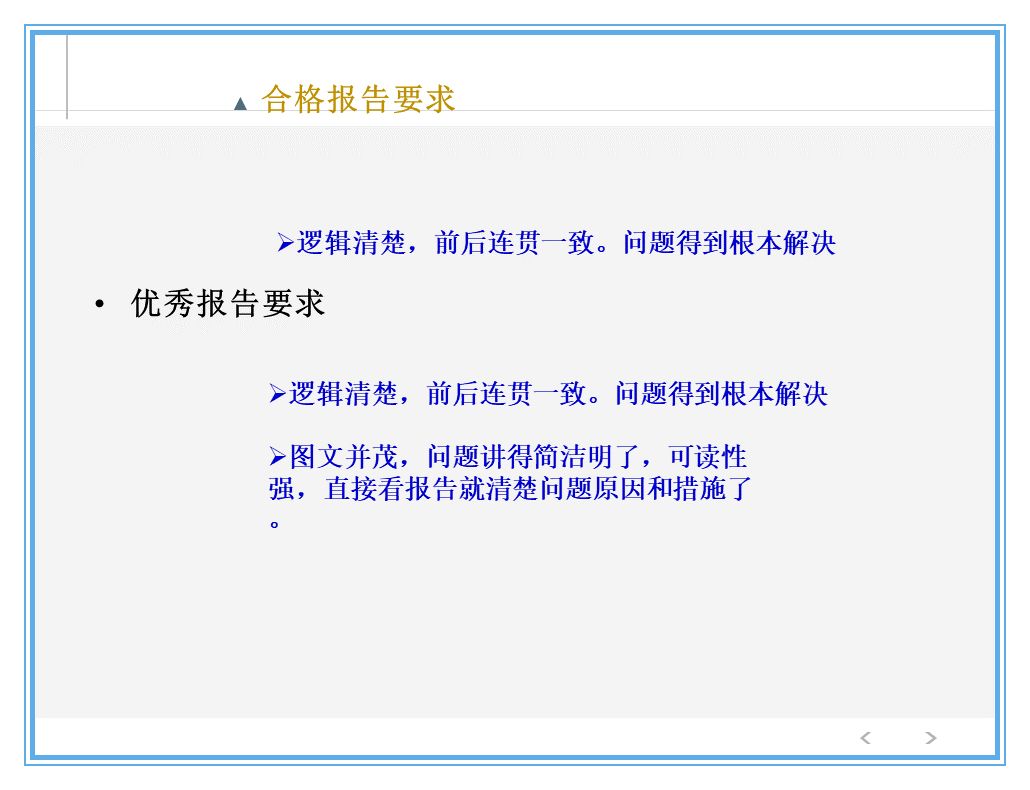 ▲ 合格报告要求

➢逻辑清楚，前后连贯一致。问题得到根本解决

• 优秀报告要求

➢逻辑清楚，前后连贯一致。问题得到根本解决

➢图文并茂，问题讲得简洁明了，可读性强，直接看报告就清楚问题原因和措施了。

< >